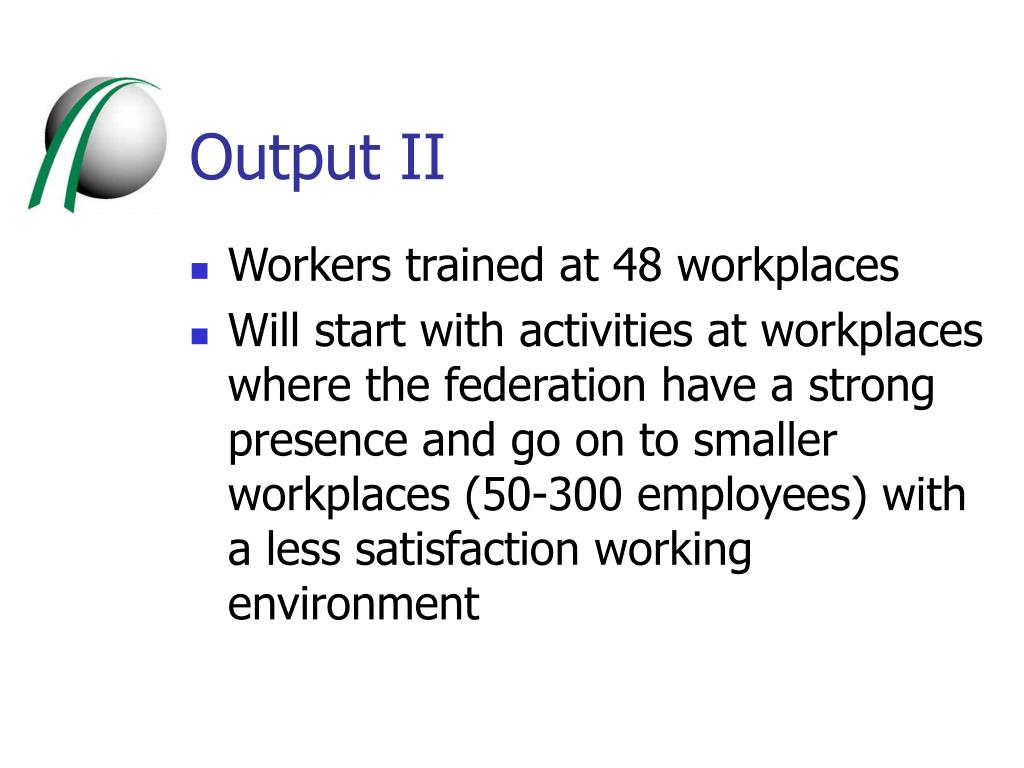 Output II

- Workers trained at 48 workplaces
- Will start with activities at workplaces where the federation have a strong presence and go on to smaller workplaces (50-300 employees) with a less satisfaction working environment